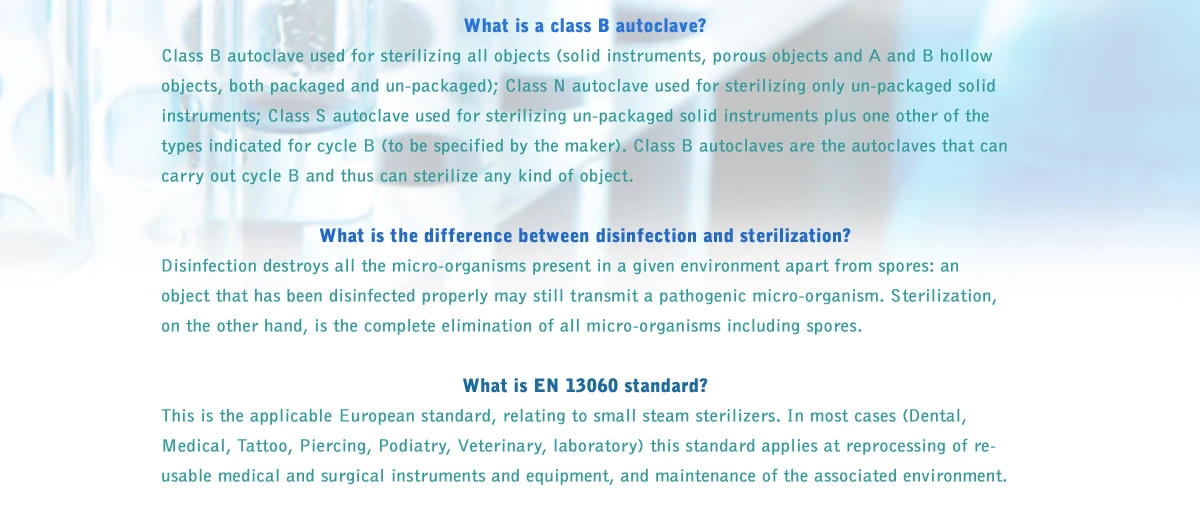 What is a class B autoclave?

Class B autoclave used for sterilizing all objects (solid instruments, porous objects and A and B hollow objects, both packaged and un-packaged); Class N autoclave used for sterilizing only un-packaged solid instruments; Class S autoclave used for sterilizing un-packaged solid instruments plus one other of the types indicated for cycle B (to be specified by the maker). Class B autoclaves are the autoclaves that can carry out cycle B and thus can sterilize any kind of object.

What is the difference between disinfection and sterilization?

Disinfection destroys all the micro-organisms present in a given environment apart from spores: an object that has been disinfected properly may still transmit a pathogenic micro-organism. Sterilization, on the other hand, is the complete elimination of all micro-organisms including spores.

What is EN 13060 standard?

This is the applicable European standard, relating to small steam sterilizers. In most cases (Dental, Medical, Tattoo, Piercing, Podiatry, Veterinary, laboratory) this standard applies at reprocessing of re-usable medical and surgical instruments and equipment, and maintenance of the associated environment.